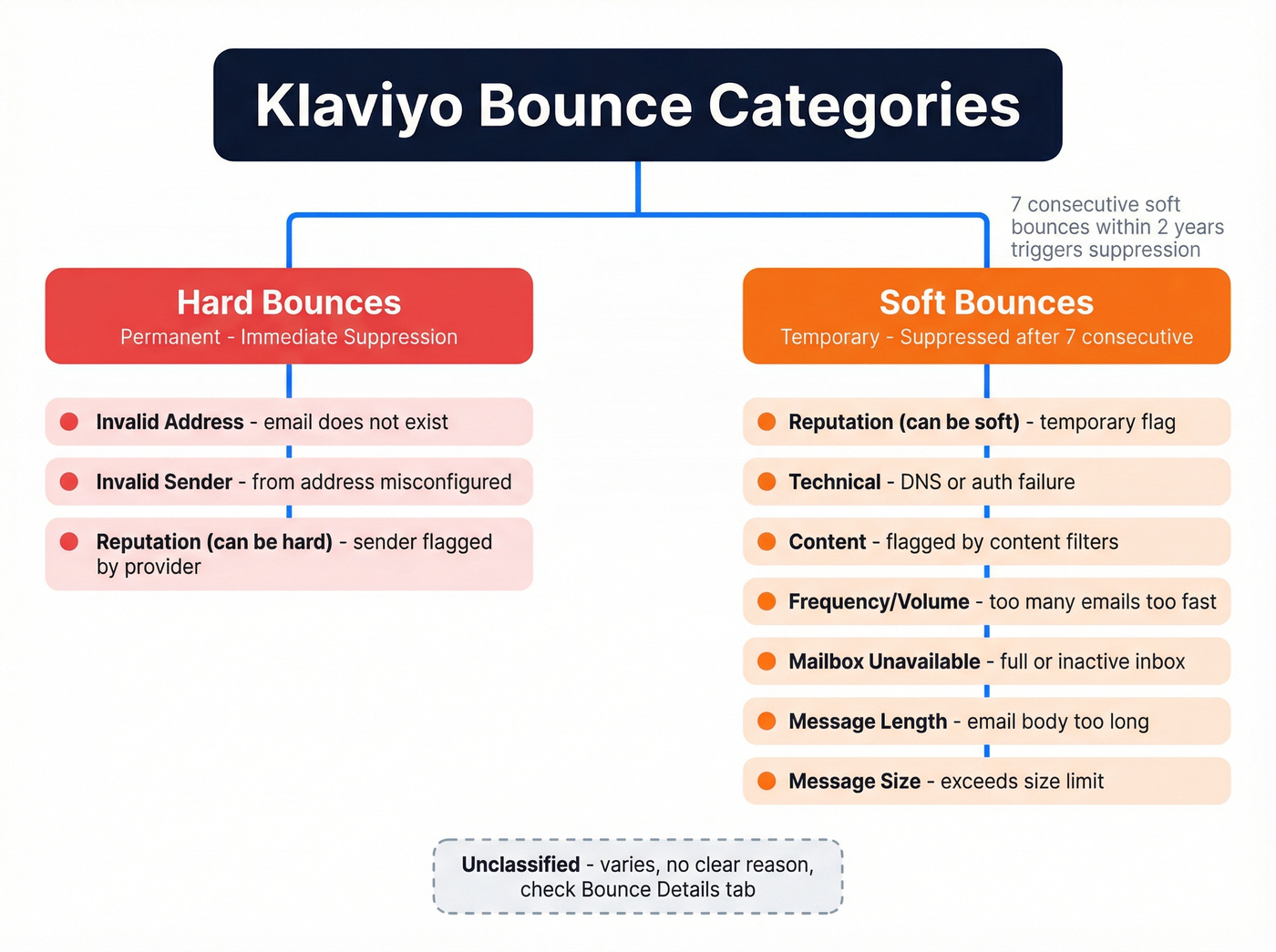 Klaviyo Bounce Categories

7 consecutive soft bounces within 2 years triggers suppression

Hard Bounces
Permanent - Immediate Suppression

Invalid Address - email does not exist

Invalid Sender - from address misconfigured

Reputation (can be hard) - sender flagged by provider

Soft Bounces
Temporary - Suppressed after 7 consecutive

Reputation (can be soft) - temporary flag

Technical - DNS or auth failure

Content - flagged by content filters

Frequency/Volume - too many emails too fast

Mailbox Unavailable - full or inactive inbox

Message Length - email body too long

Message Size - exceeds size limit

Unclassified - varies, no clear reason, check Bounce Details tab